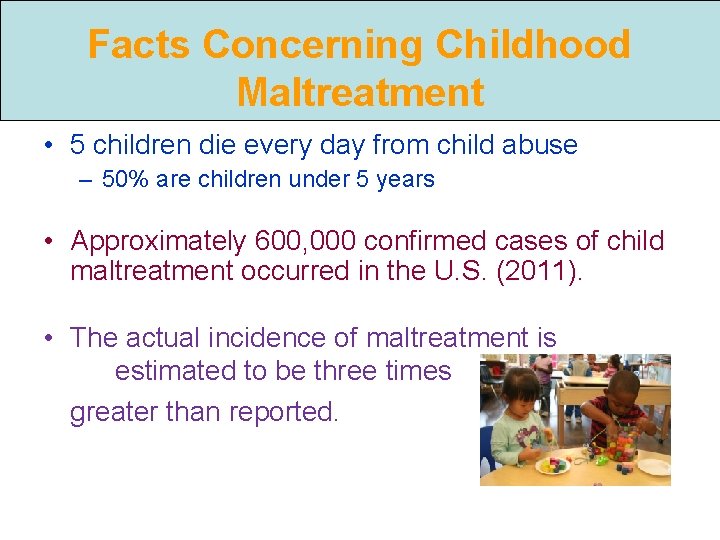 Facts Concerning Childhood Maltreatment

• 5 children die every day from child abuse
– 50% are children under 5 years

• Approximately 600,000 confirmed cases of child maltreatment occurred in the U.S. (2011).

• The actual incidence of maltreatment is estimated to be three times greater than reported.